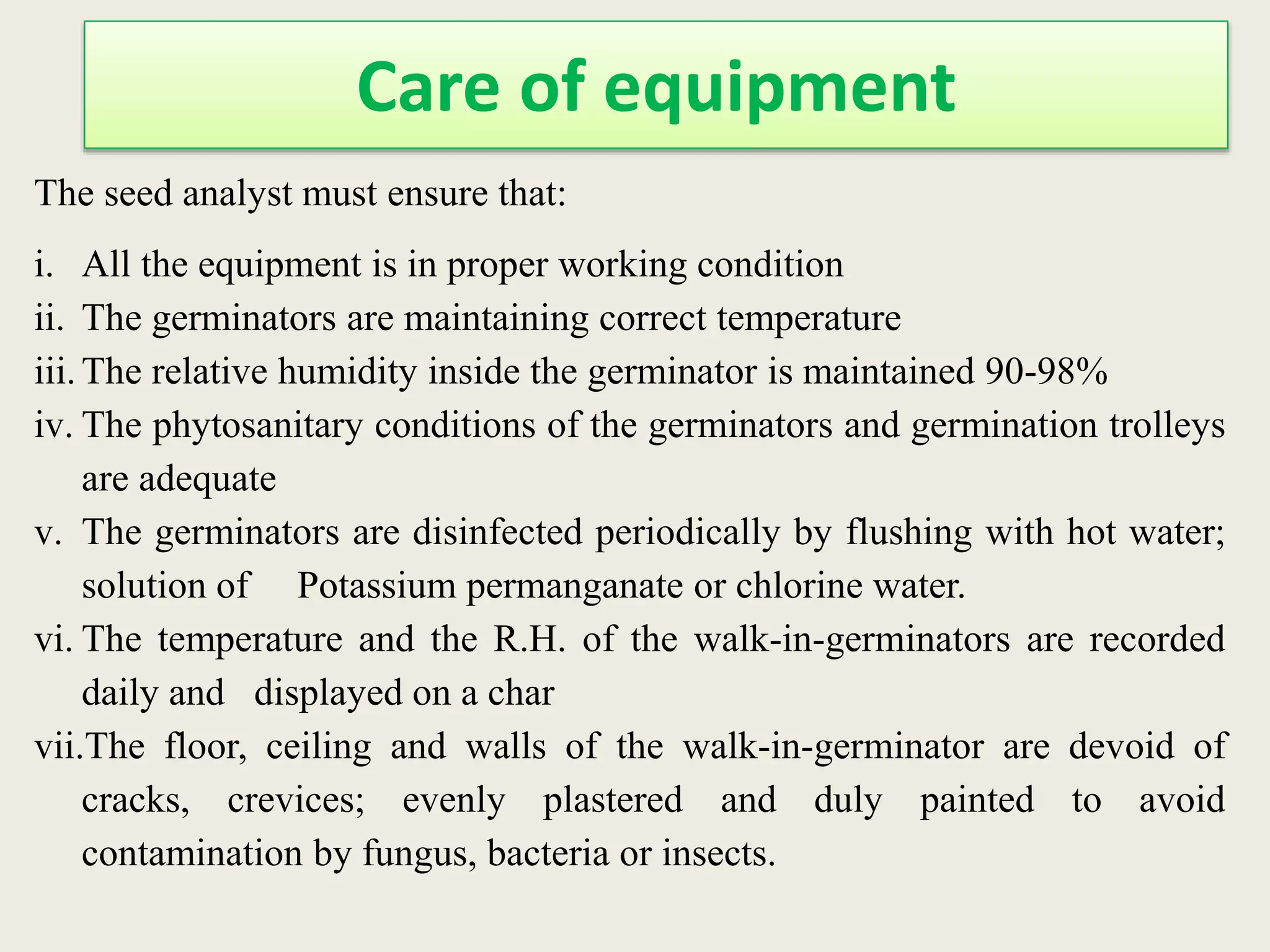 Care of equipment

The seed analyst must ensure that:

i. All the equipment is in proper working condition
ii. The germinators are maintaining correct temperature
iii. The relative humidity inside the germinator is maintained 90-98%
iv. The phytosanitary conditions of the germinators and germination trolleys are adequate
v. The germinators are disinfected periodically by flushing with hot water; solution of Potassium permanganate or chlorine water.
vi. The temperature and the R.H. of the walk-in-germinators are recorded daily and displayed on a char
vii. The floor, ceiling and walls of the walk-in-germinator are devoid of cracks, crevices; evenly plastered and duly painted to avoid contamination by fungus, bacteria or insects.